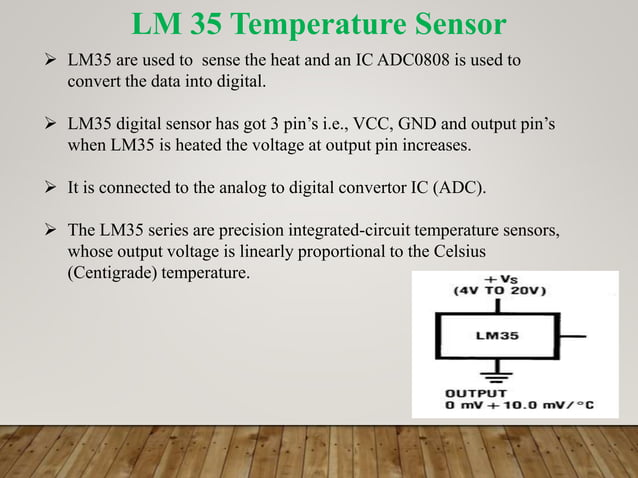 LM 35 Temperature Sensor

➢ LM35 are used to sense the heat and an IC ADC0808 is used to convert the data into digital.

➢ LM35 digital sensor has got 3 pin's i.e., VCC, GND and output pin's when LM35 is heated the voltage at output pin increases.

➢ It is connected to the analog to digital convertor IC (ADC).

➢ The LM35 series are precision integrated-circuit temperature sensors, whose output voltage is linearly proportional to the Celsius (Centigrade) temperature.

+Vs
(4V TO 20V)

LM35

OUTPUT
0 mV + 10.0 mV/°C